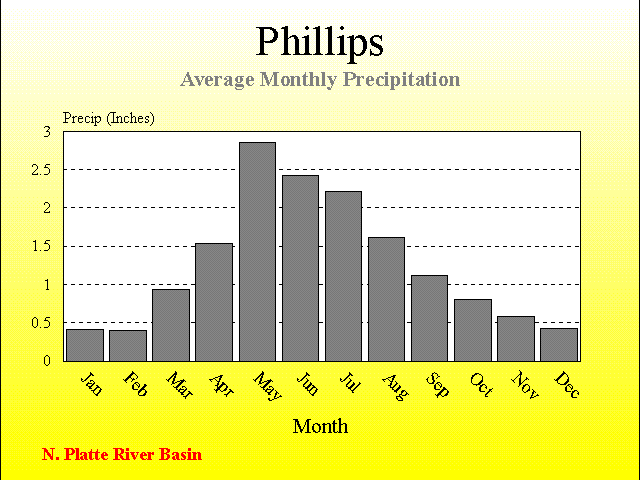 Phillips

Average Monthly Precipitation

Precip (Inches)

3
2.5
2
1.5
1
0.5
0

Jan Feb Mar Apr May Jun Jul Aug Sep Oct Nov Dec

Month

N. Platte River Basin